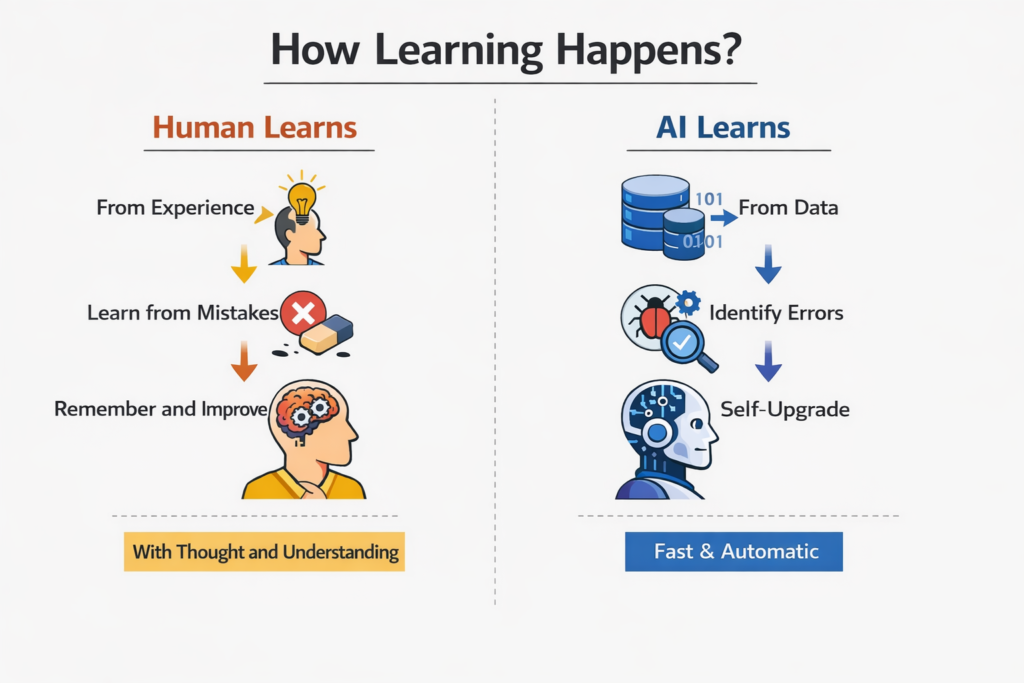 How Learning Happens?

Human Learns

From Experience

Learn from Mistakes

Remember and Improve

With Thought and Understanding

AI Learns

101

0101

From Data

Identify Errors

Self-Upgrade

Fast & Automatic